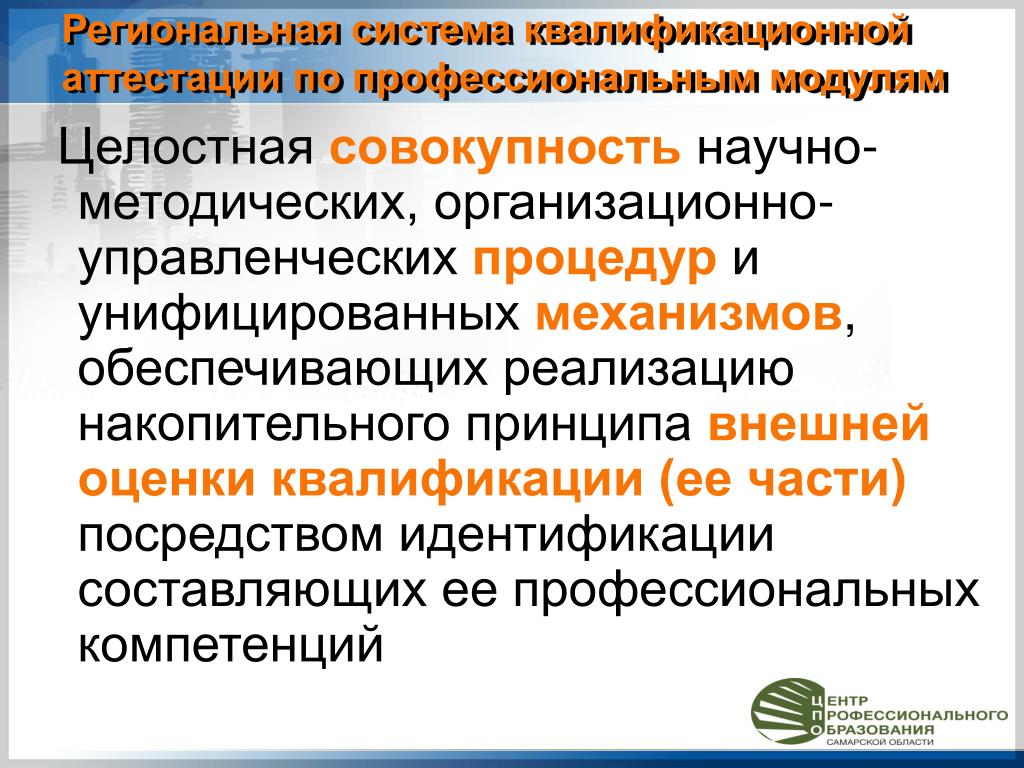 Региональная система квалификационной аттестации по профессиональным модулям

Целостная совокупность научно-методических, организационно-управленческих процедур и унифицированных механизмов, обеспечивающих реализацию накопительного принципа внешней оценки квалификации (ее части) посредством идентификации составляющих ее профессиональных компетенций

ЦЕНТР ПРОФЕССИОНАЛЬНОГО ОБРАЗОВАНИЯ САМАРСКОЙ ОБЛАСТИ